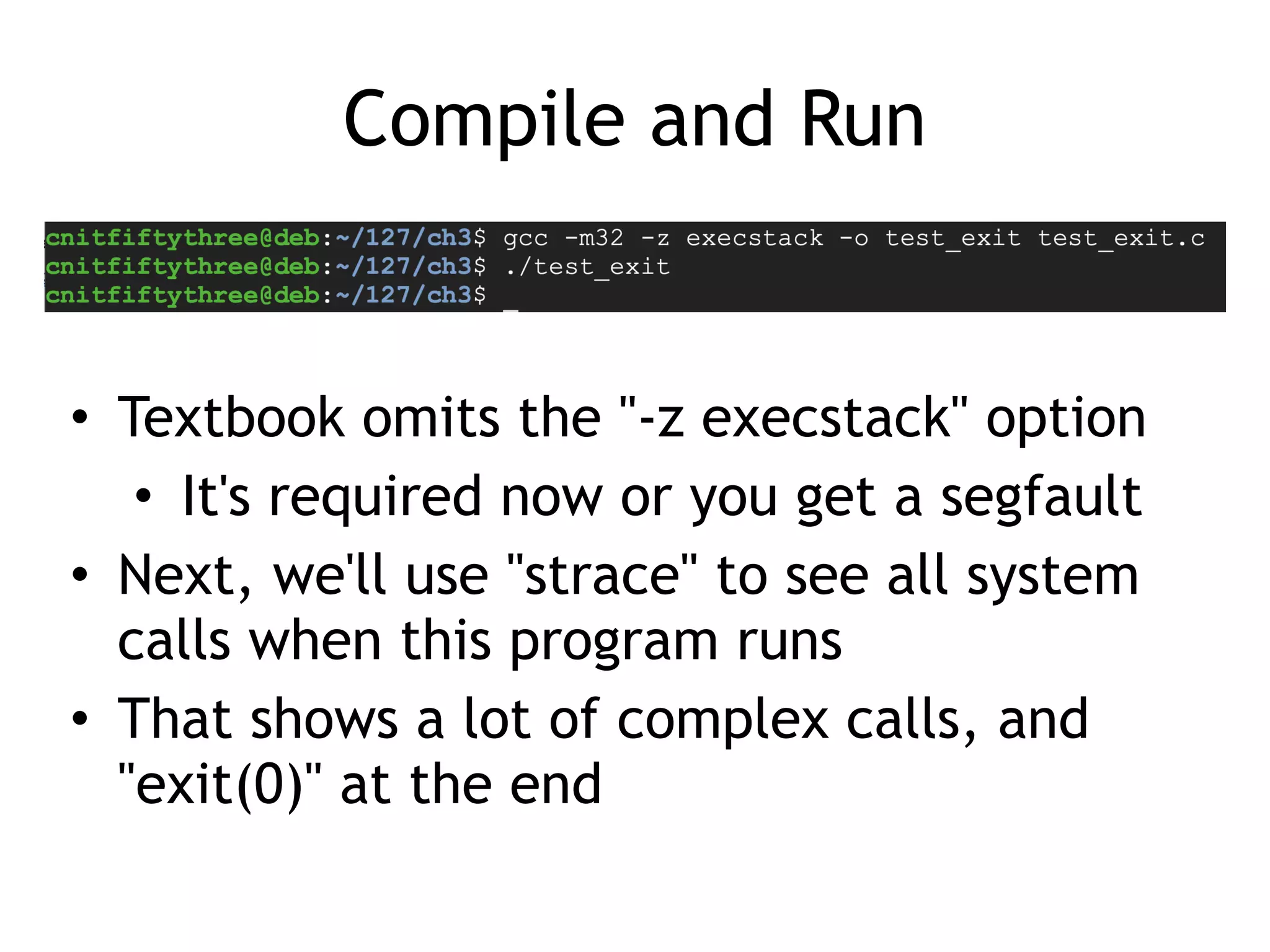 Compile and Run

cnitfiftythree@deb:~/127/ch3$ gcc -m32 -z execstack -o test_exit test_exit.c
cnitfiftythree@deb:~/127/ch3$ ./test_exit
cnitfiftythree@deb:~/127/ch3$ _

• Textbook omits the "-z execstack" option
  • It's required now or you get a segfault
• Next, we'll use "strace" to see all system calls when this program runs
• That shows a lot of complex calls, and "exit(0)" at the end